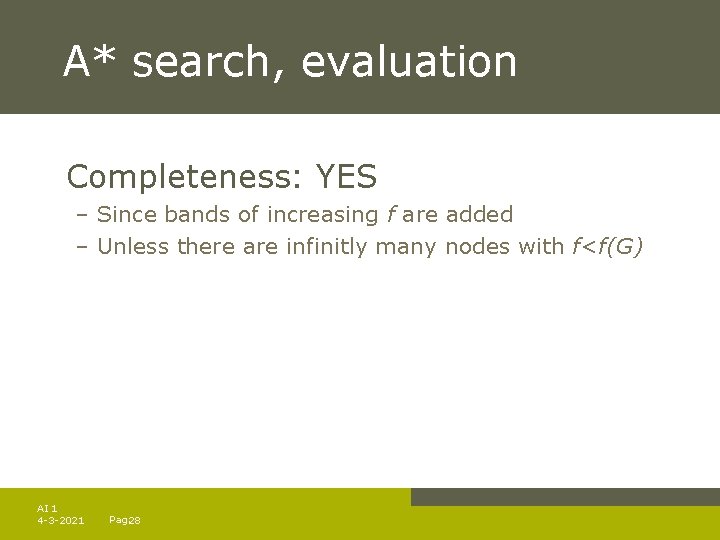 A* search, evaluation

Completeness: YES

– Since bands of increasing $f$ are added

– Unless there are infinitly many nodes with $f<f(G)$

AI 1
4-3-2021

Pag28